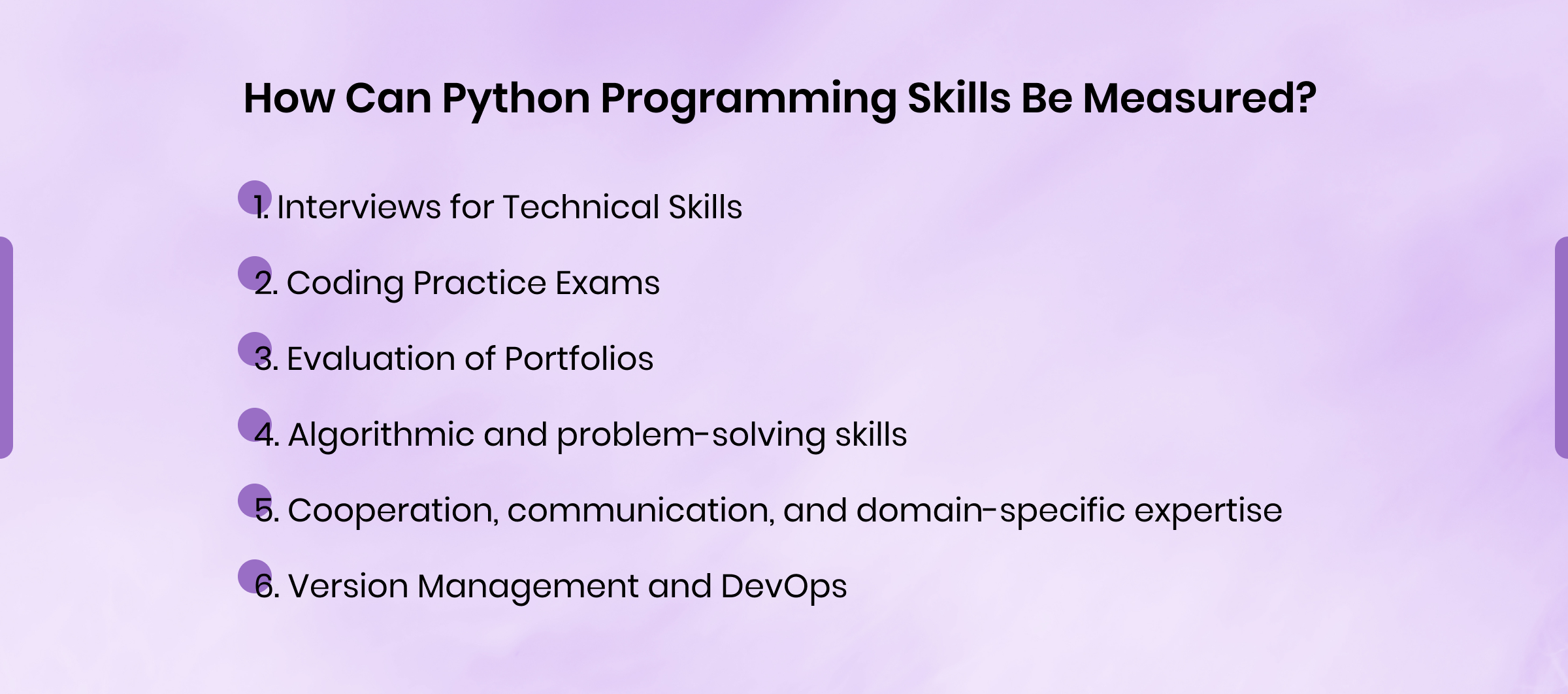 How Can Python Programming Skills Be Measured?

1. Interviews for Technical Skills

2. Coding Practice Exams

3. Evaluation of Portfolios

4. Algorithmic and problem-solving skills

5. Cooperation, communication, and domain-specific expertise

6. Version Management and DevOps